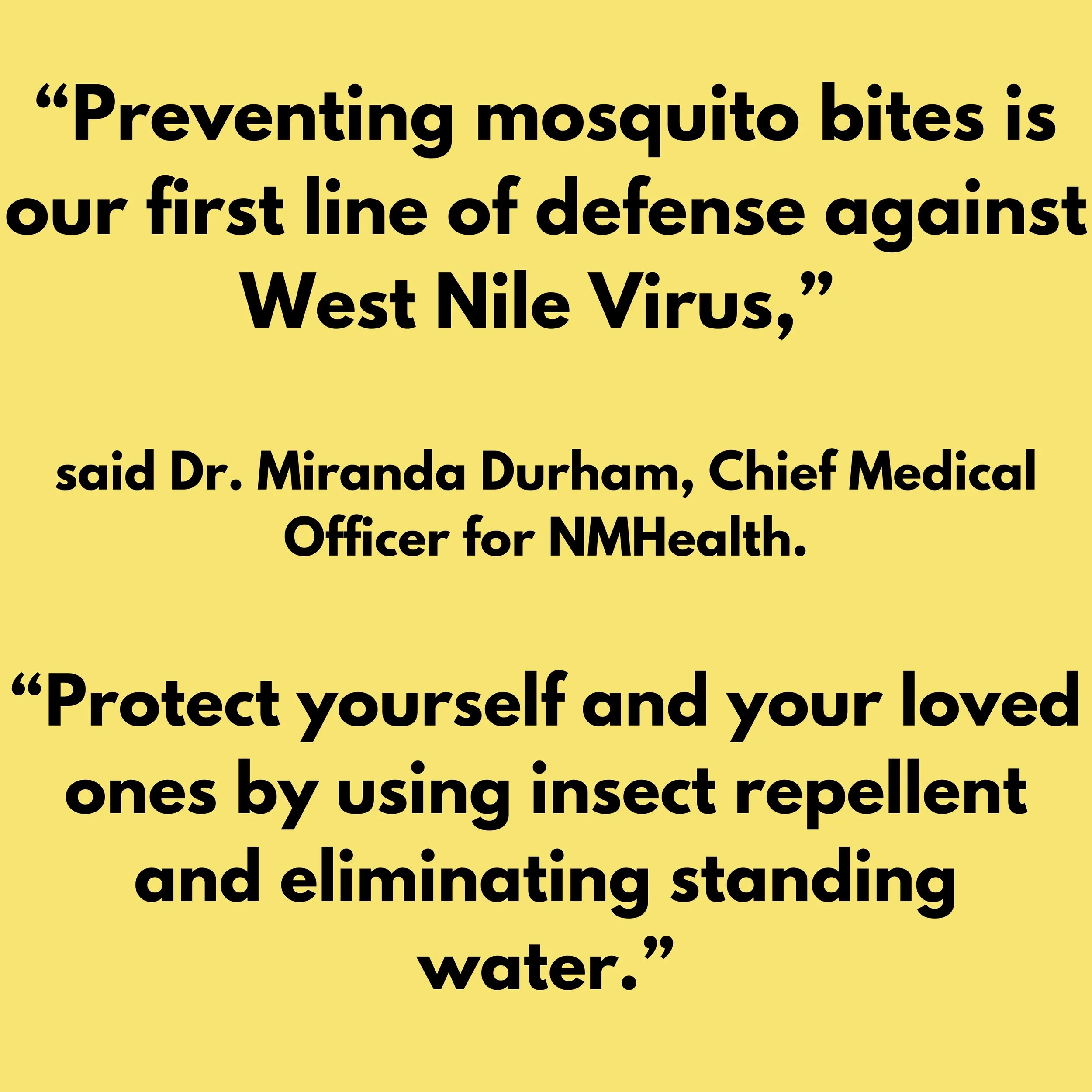 “Preventing mosquito bites is our first line of defense against West Nile Virus,”

said Dr. Miranda Durham, Chief Medical Officer for NMHealth.

“Protect yourself and your loved ones by using insect repellent and eliminating standing water.”